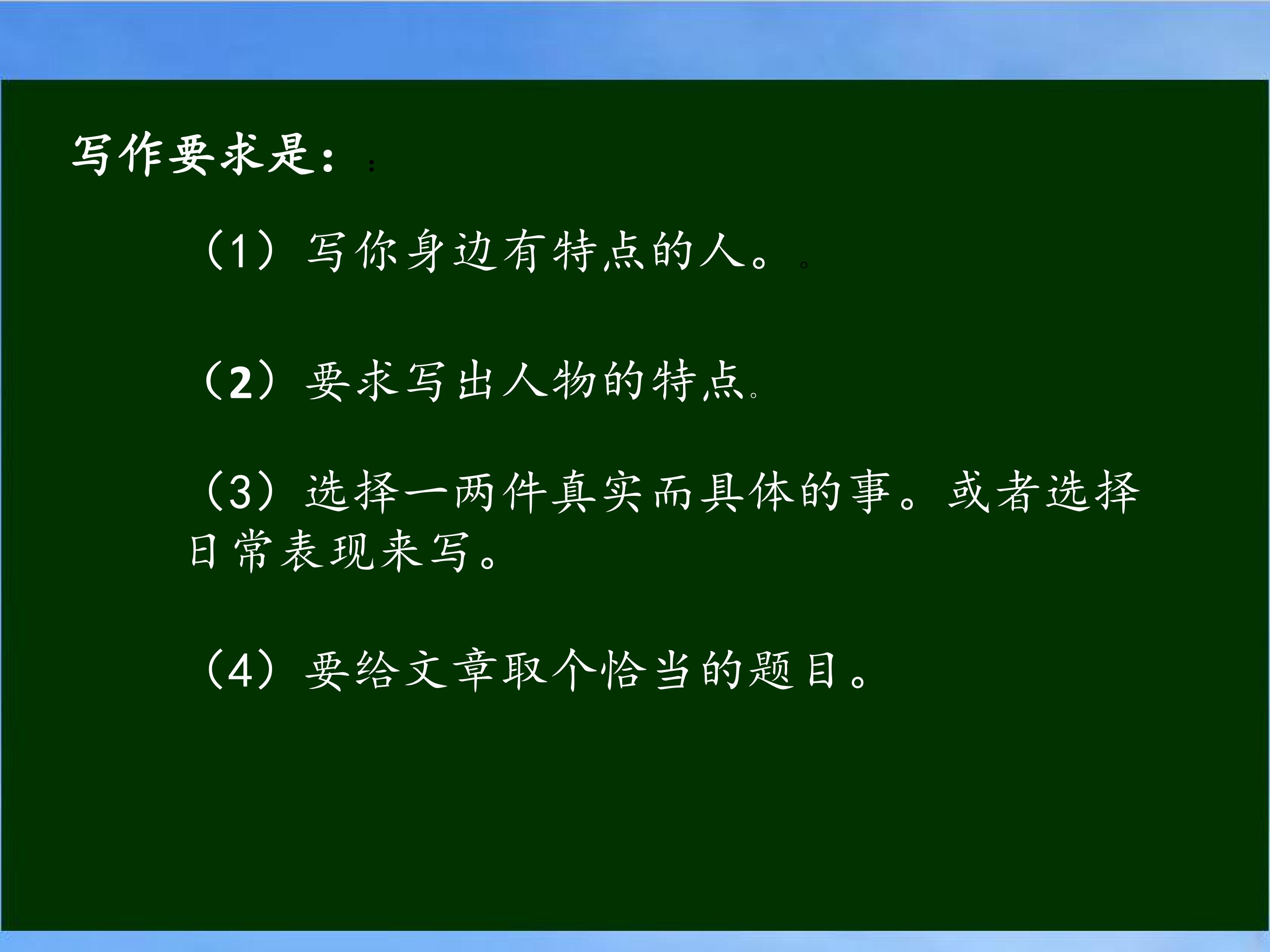 写作要求是：:

（1）写你身边有特点的人。。

（2）要求写出人物的特点。

（3）选择一两件真实而具体的事。或者选择日常表现来写。

（4）要给文章取个恰当的题目。